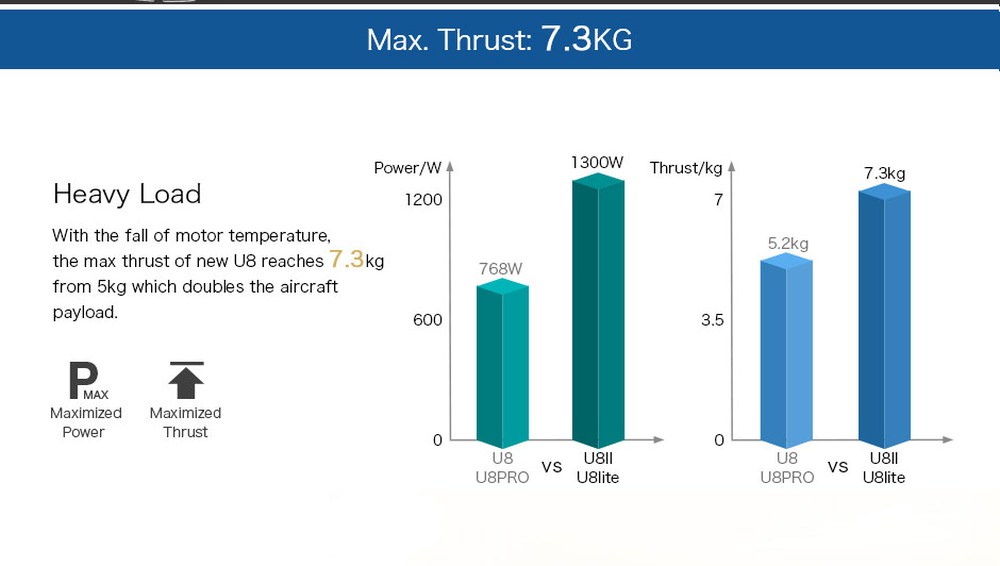 Max. Thrust: 7.3KG

Heavy Load

With the fall of motor temperature, the max thrust of new U8 reaches 7.3kg from 5kg which doubles the aircraft payload.

P MAX
Maximized Power

Maximized Thrust

Power/W
1200
600
0
768W
1300W
U8
U8PRO
VS
U8II
U8lite

Thrust/kg
7
3.5
0
5.2kg
7.3kg
U8
U8PRO
VS
U8II
U8lite